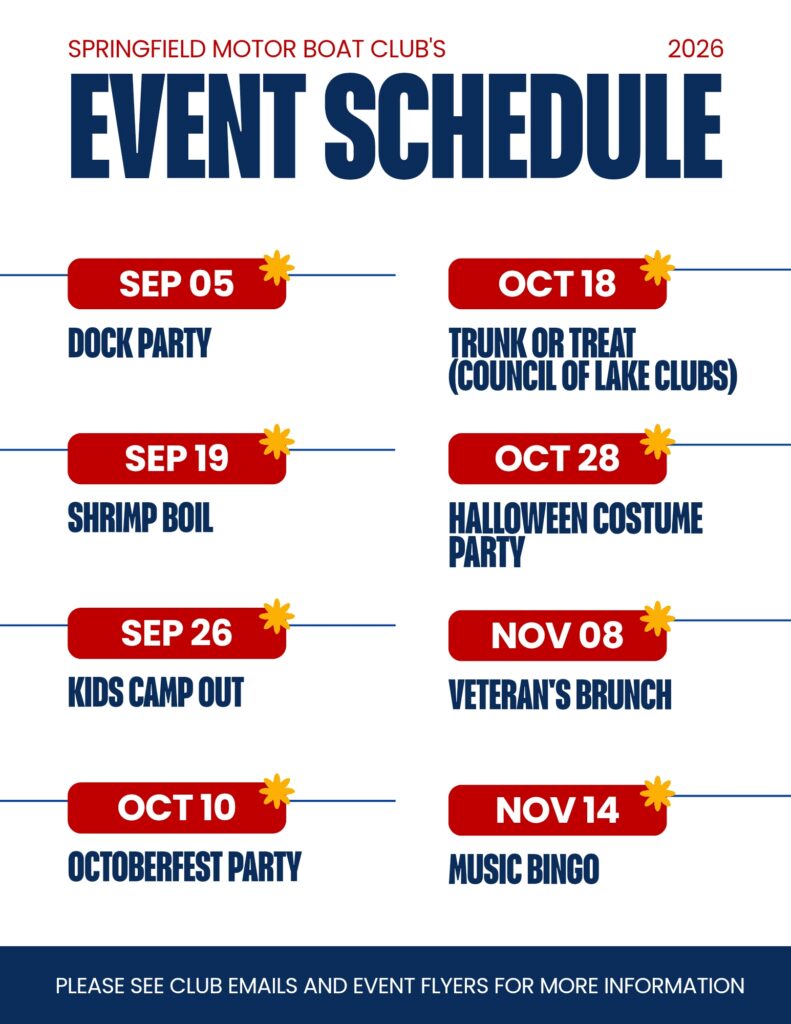 SPRINGFIELD MOTOR BOAT CLUB'S 2026

EVENT SCHEDULE

SEP 05
DOCK PARTY

SEP 19
SHRIMP BOIL

SEP 26
KIDS CAMP OUT

OCT 10
OCTOBERFEST PARTY

OCT 18
TRUNK OR TREAT (COUNCIL OF LAKE CLUBS)

OCT 28
HALLOWEEN COSTUME PARTY

NOV 08
VETERAN'S BRUNCH

NOV 14
MUSIC BINGO

PLEASE SEE CLUB EMAILS AND EVENT FLYERS FOR MORE INFORMATION